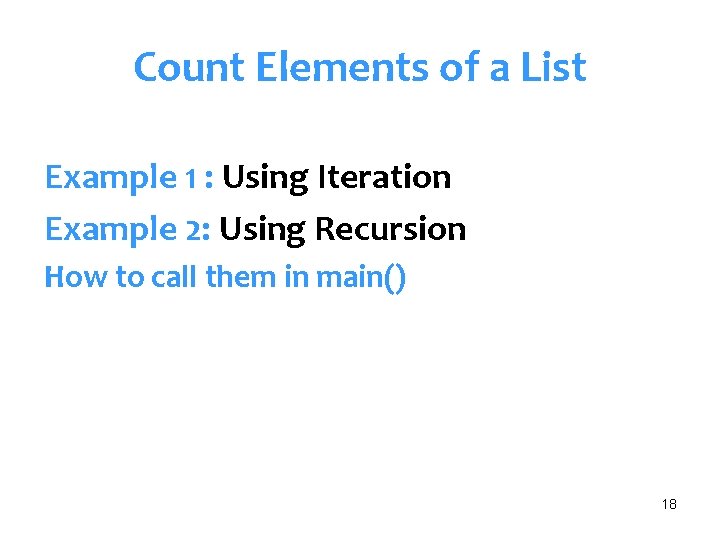 Count Elements of a List

Example 1 : Using Iteration

Example 2: Using Recursion

How to call them in main()

18